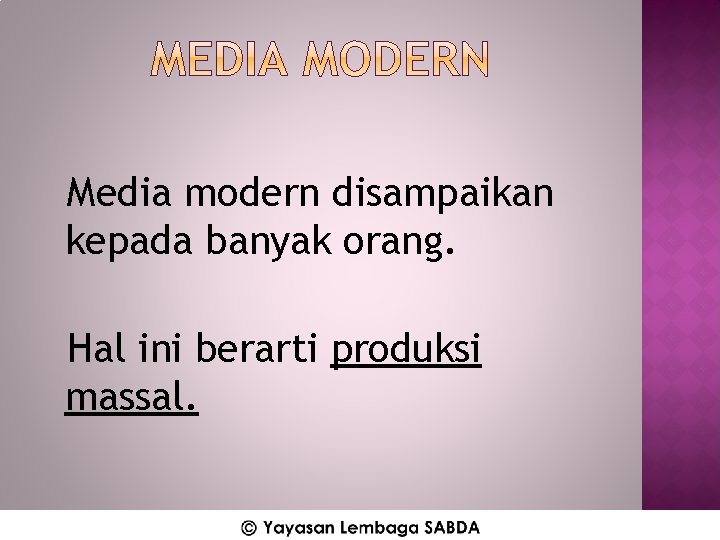 MEDIA MODERN

Media modern disampaikan kepada banyak orang.

Hal ini berarti produksi massal.

© Yayasan Lembaga SABDA